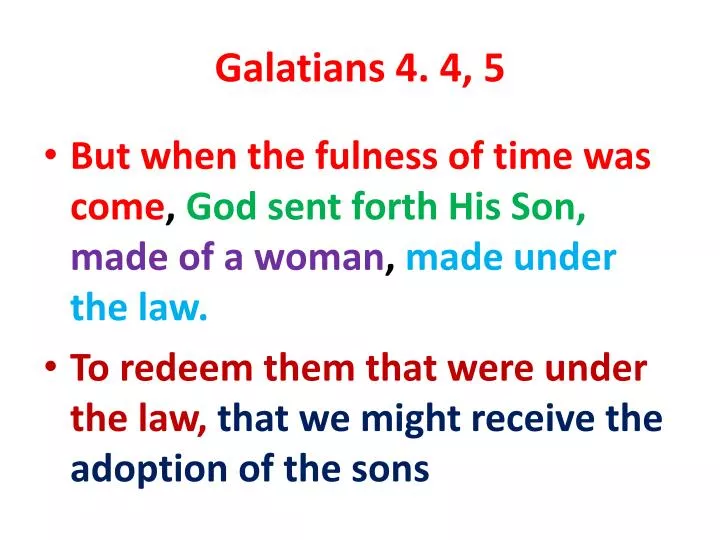 Galatians 4. 4, 5

• But when the fulness of time was come, God sent forth His Son, made of a woman, made under the law.

• To redeem them that were under the law, that we might receive the adoption of the sons